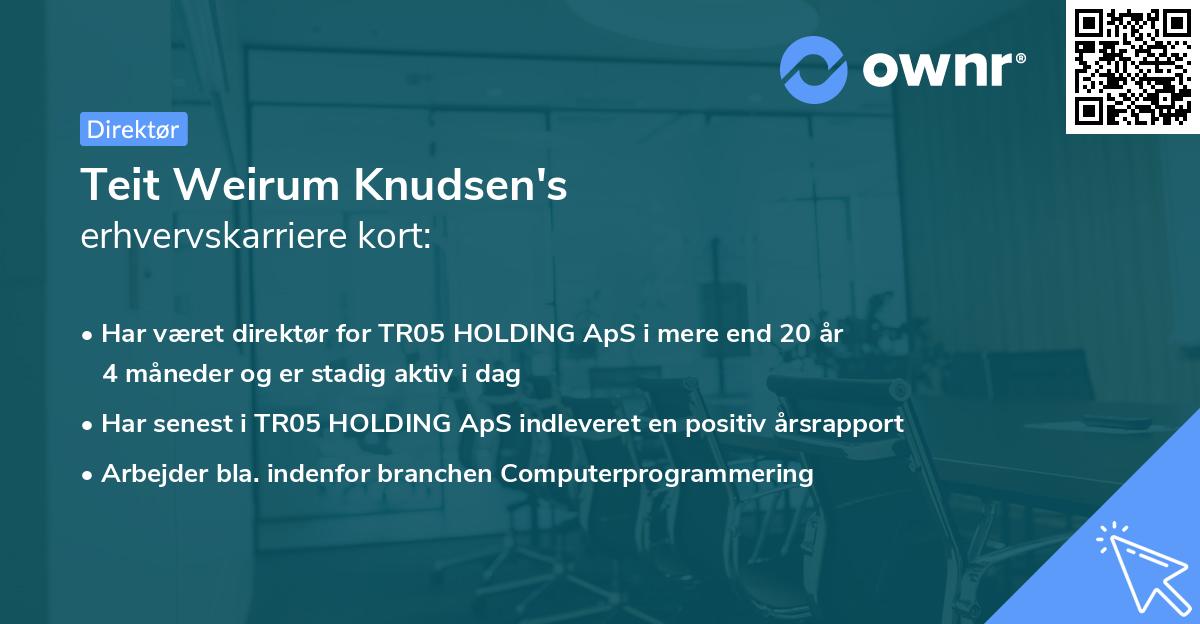 ownr®

Direktør

Teit Weirum Knudsen's
erhvervskarriere kort:

• Har været direktør for TR05 HOLDING ApS i mere end 20 år 4 måneder og er stadig aktiv i dag
• Har senest i TR05 HOLDING ApS indleveret en positiv årsrapport
• Arbejder bla. indenfor branchen Computerprogrammering